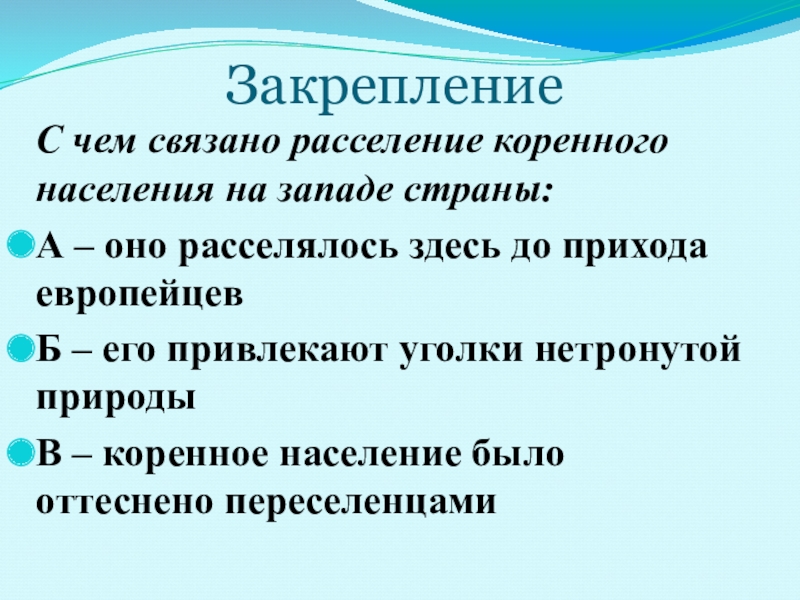 Закрепление

С чем связано расселение коренного населения на западе страны:

А – оно расселялось здесь до прихода европейцев

Б – его привлекают уголки нетронутой природы

В – коренное население было оттеснено переселенцами